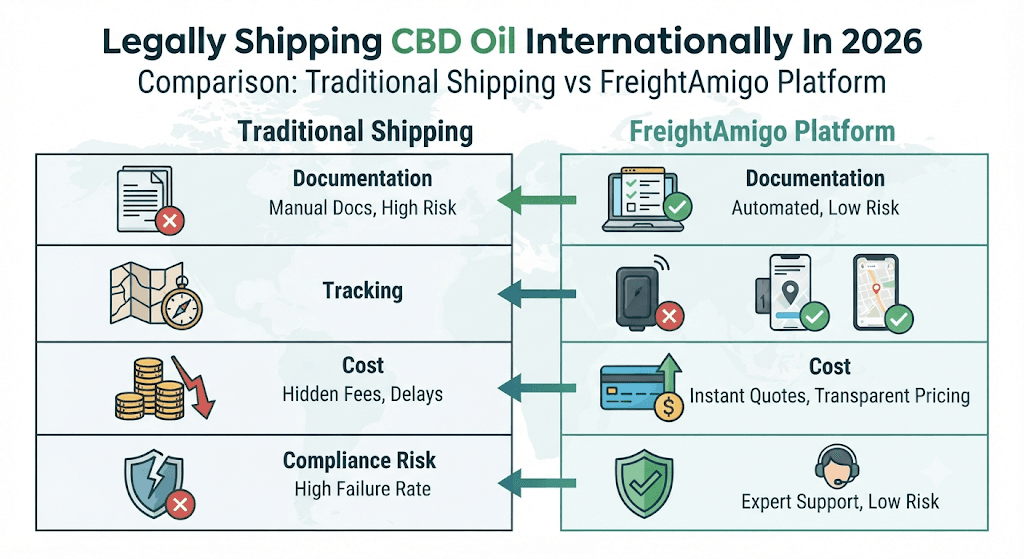 Legally Shipping CBD Oil Internationally In 2026
Comparison: Traditional Shipping vs FreightAmigo Platform

Traditional Shipping

Documentation
Manual Docs, High Risk

Tracking

Cost
Hidden Fees, Delays

Compliance Risk
High Failure Rate

FreightAmigo Platform

Documentation
Automated, Low Risk

Cost
Instant Quotes, Transparent Pricing

Expert Support, Low Risk